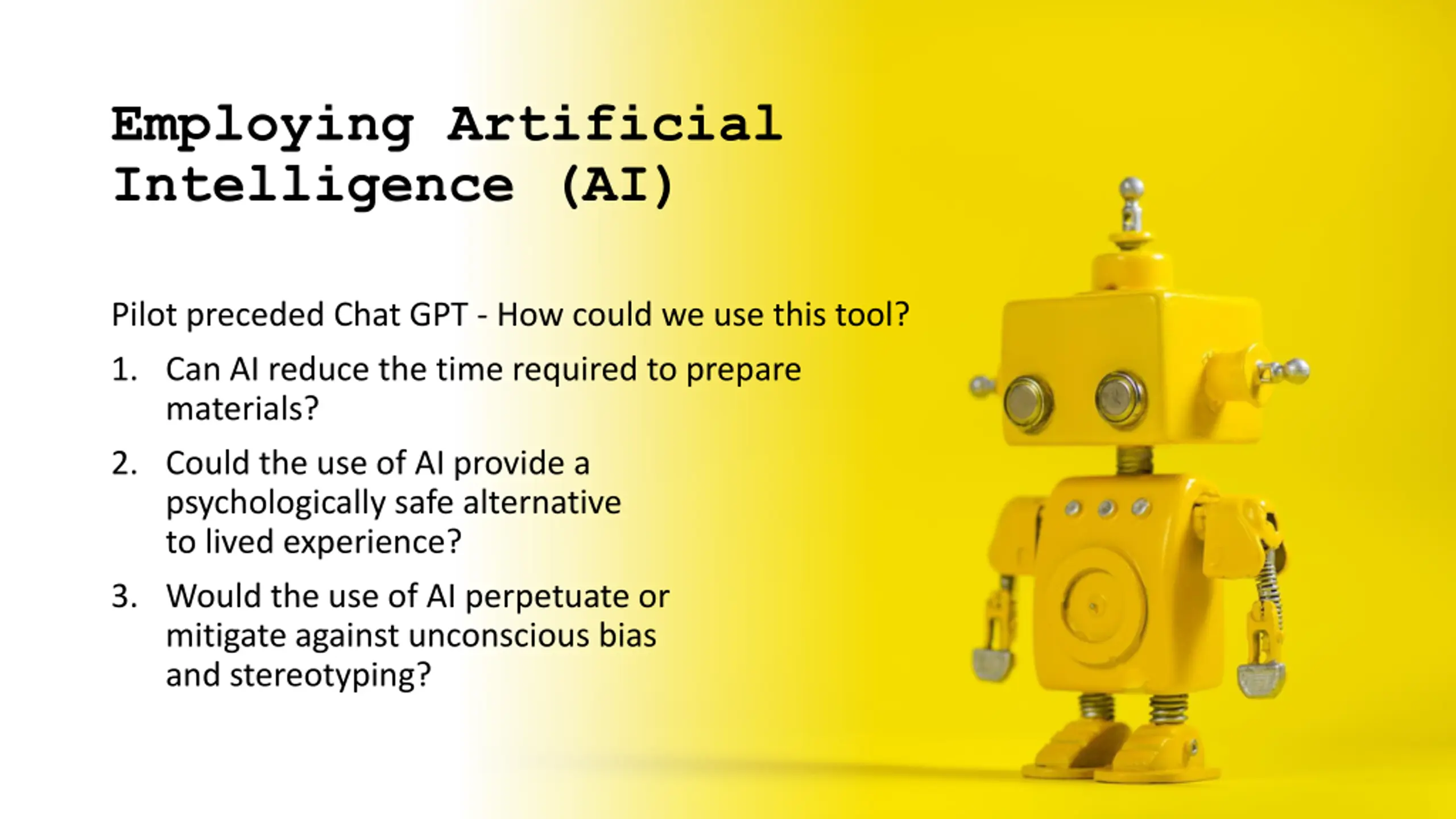 Employing Artificial Intelligence (AI)

Pilot preceded Chat GPT - How could we use this tool?

1. Can AI reduce the time required to prepare materials?

2. Could the use of AI provide a psychologically safe alternative to lived experience?

3. Would the use of AI perpetuate or mitigate against unconscious bias and stereotyping?